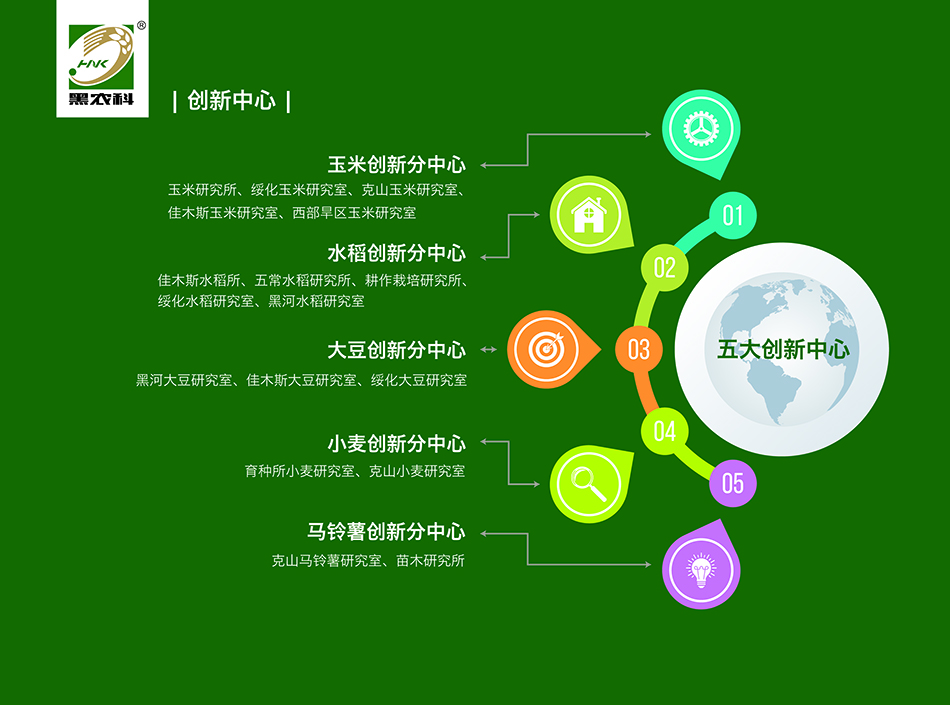 HNK
®
黑农科

| 创新中心 |

玉米创新分中心
玉米研究所、绥化玉米研究室、克山玉米研究室、佳木斯玉米研究室、西部旱区玉米研究室

水稻创新分中心
佳木斯水稻所、五常水稻研究所、耕作栽培研究所、绥化水稻研究室、黑河水稻研究室

大豆创新分中心
黑河大豆研究室、佳木斯大豆研究室、绥化大豆研究室

小麦创新分中心
育种所小麦研究室、克山小麦研究室

马铃薯创新分中心
克山马铃薯研究室、苗木研究所

01
02
03
04
05

五大创新中心